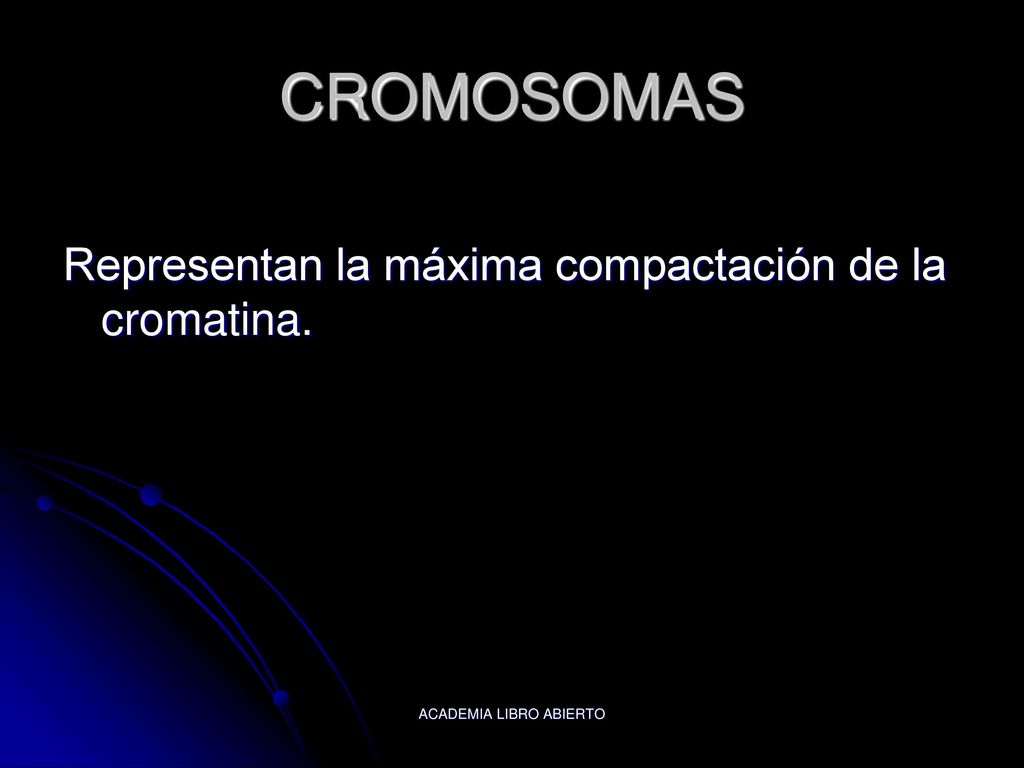 CROMOSOMAS

Representan la máxima compactación de la cromatina.

ACADEMIA LIBRO ABIERTO